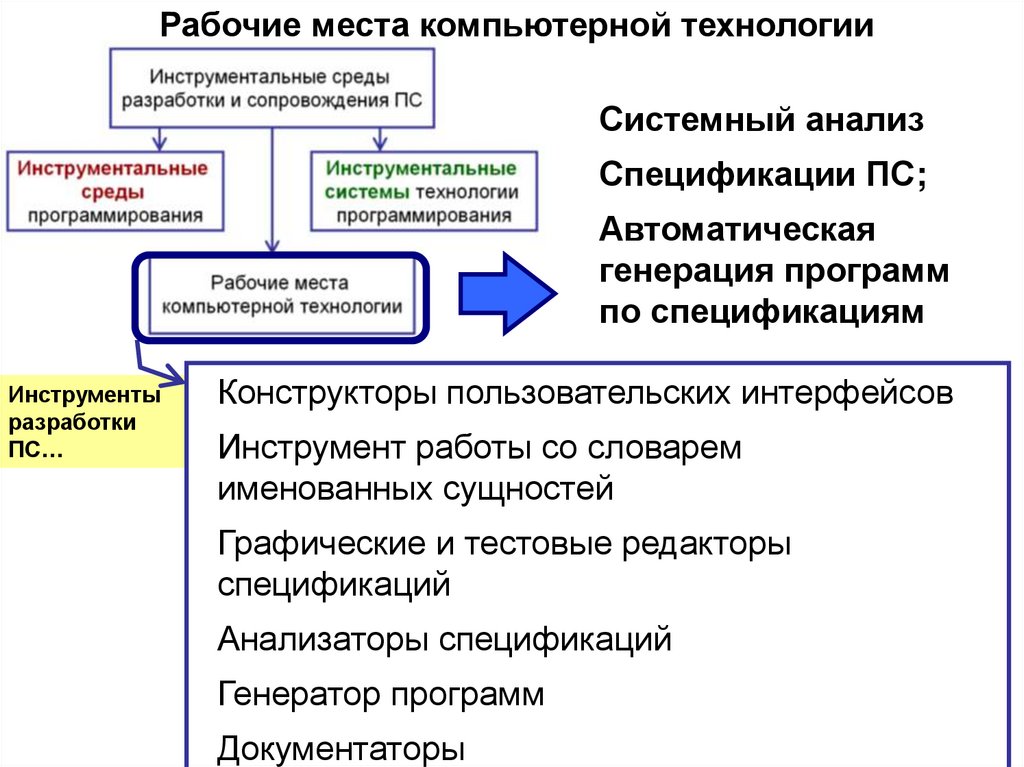 Рабочие места компьютерной технологии

Инструментальные среды разработки и сопровождения ПС

Инструментальные среды программирования

Инструментальные системы технологии программирования

Рабочие места компьютерной технологии

Системный анализ

Спецификации ПС;

Автоматическая генерация программ по спецификациям

Инструменты разработки ПС...

Конструкторы пользовательских интерфейсов

Инструмент работы со словарем именованных сущностей

Графические и тестовые редакторы спецификаций

Анализаторы спецификаций

Генератор программ

Документаторы